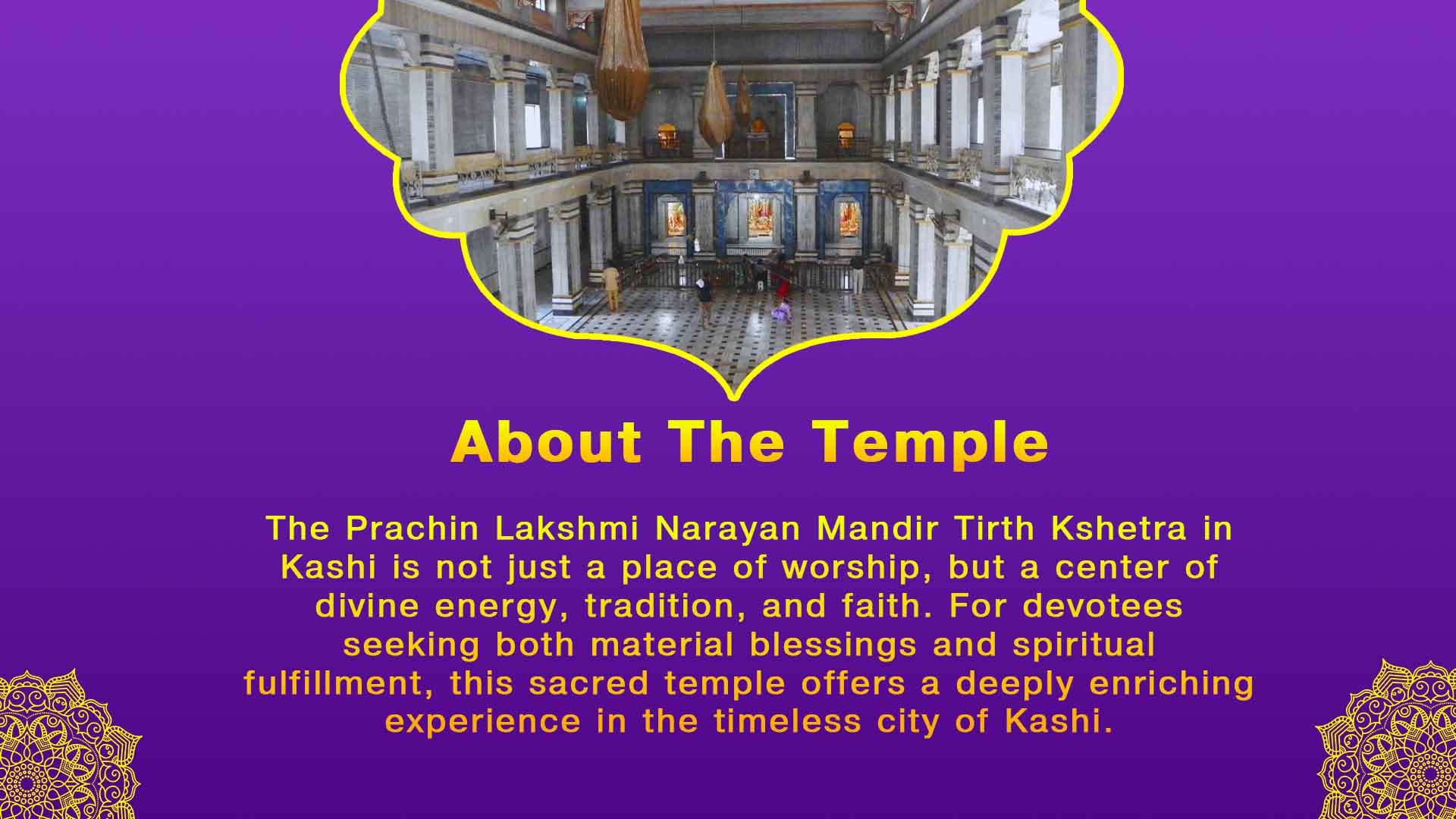 About The Temple

The Prachin Lakshmi Narayan Mandir Tirth Kshetra in Kashi is not just a place of worship, but a center of divine energy, tradition, and faith. For devotees seeking both material blessings and spiritual fulfillment, this sacred temple offers a deeply enriching experience in the timeless city of Kashi.